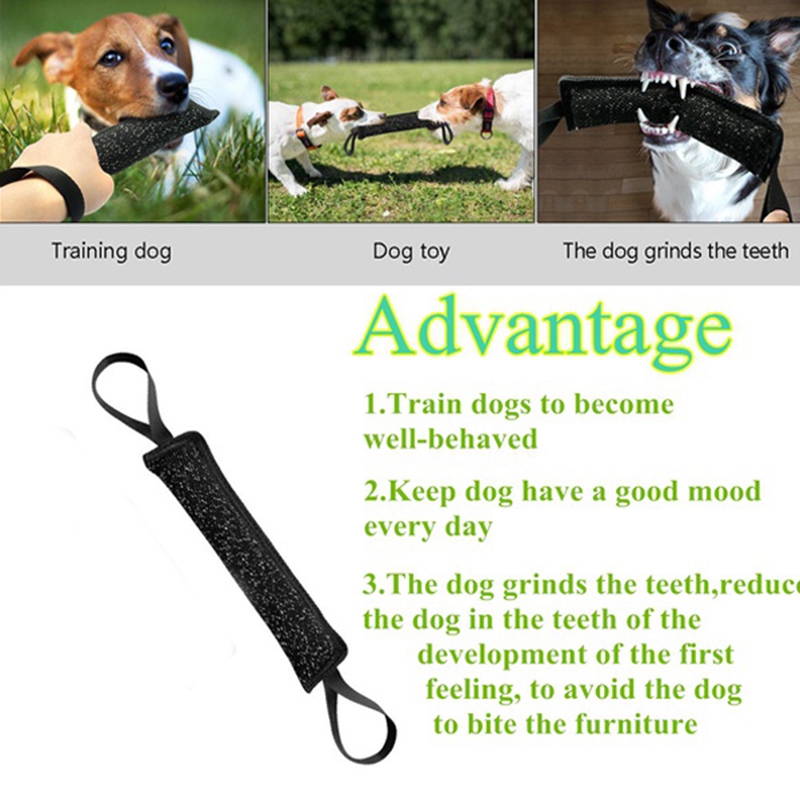 Training dog

Dog toy

The dog grinds the teeth

Advantage

1.Train dogs to become well-behaved

2.Keep dog have a good mood every day

3.The dog grinds the teeth,reduce the dog in the teeth of the development of the first feeling, to avoid the dog to bite the furniture